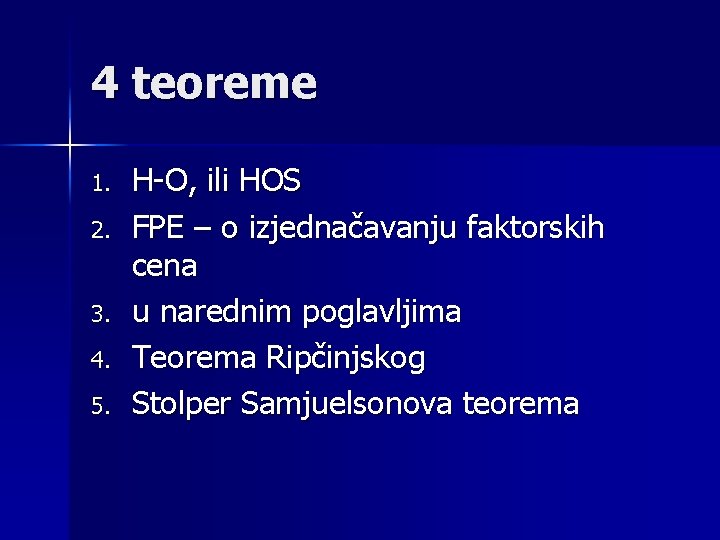 4 teoreme

1. H-O, ili HOS
2. FPE – o izjednačavanju faktorskih cena
3. u narednim poglavljima
4. Teorema Ripčinjskog
5. Stolper Samjuelsonova teorema